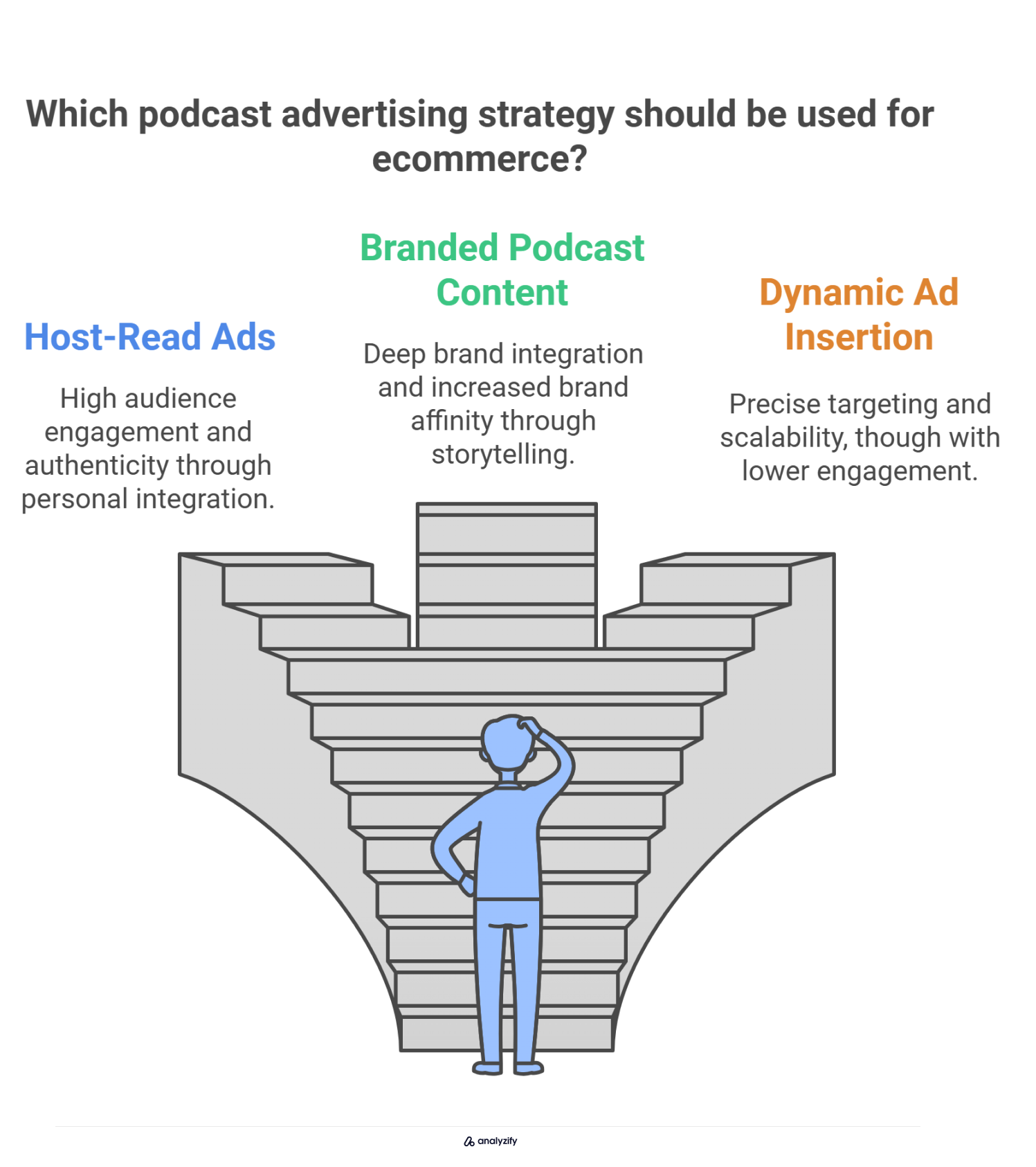 Which podcast advertising strategy should be used for ecommerce?

Host-Read Ads

High audience engagement and authenticity through personal integration.

Branded Podcast Content

Deep brand integration and increased brand affinity through storytelling.

Dynamic Ad Insertion

Precise targeting and scalability, though with lower engagement.

analyzify